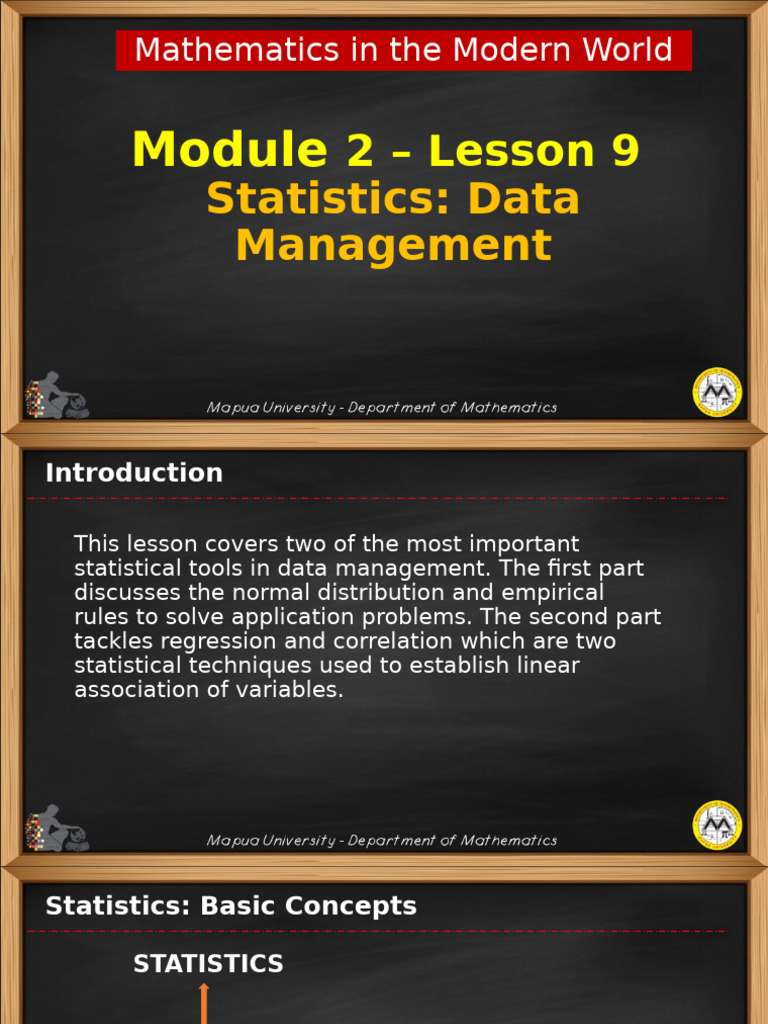 Mathematics in the Modern World

Module 2 – Lesson 9
Statistics: Data Management

Mapua University - Department of Mathematics

Introduction

This lesson covers two of the most important statistical tools in data management. The first part discusses the normal distribution and empirical rules to solve application problems. The second part tackles regression and correlation which are two statistical techniques used to establish linear association of variables.

Mapua University - Department of Mathematics

Statistics: Basic Concepts

STATISTICS